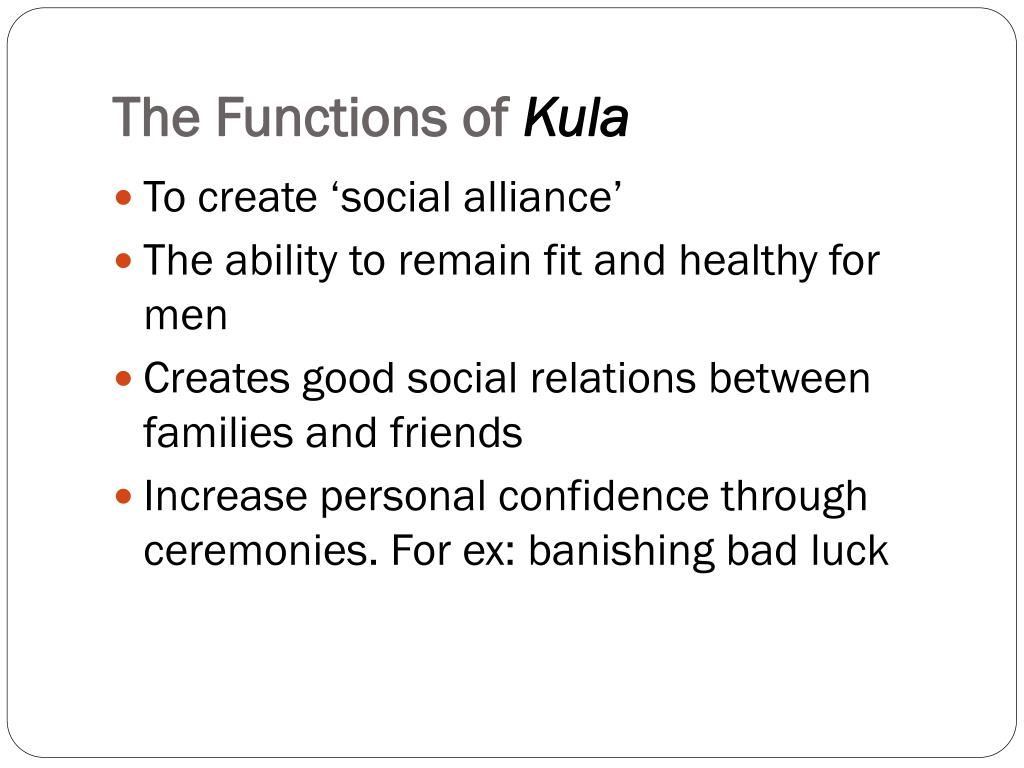 The Functions of Kula

- To create ‘social alliance’
- The ability to remain fit and healthy for men
- Creates good social relations between families and friends
- Increase personal confidence through ceremonies. For ex: banishing bad luck